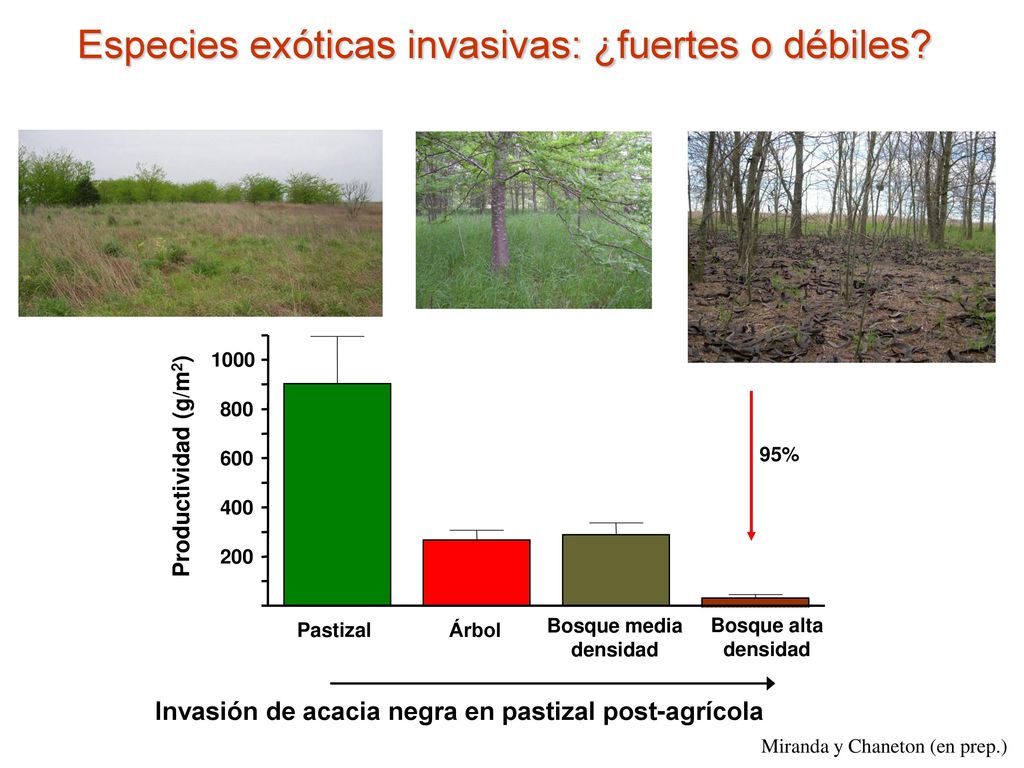 Especies exóticas invasivas: ¿fuertes o débiles?

Productividad (g/m$^2$)

1000
800
600
400
200

95%

Pastizal
Árbol
Bosque media densidad
Bosque alta densidad

Invasión de acacia negra en pastizal post-agrícola

Miranda y Chaneton (en prep.)